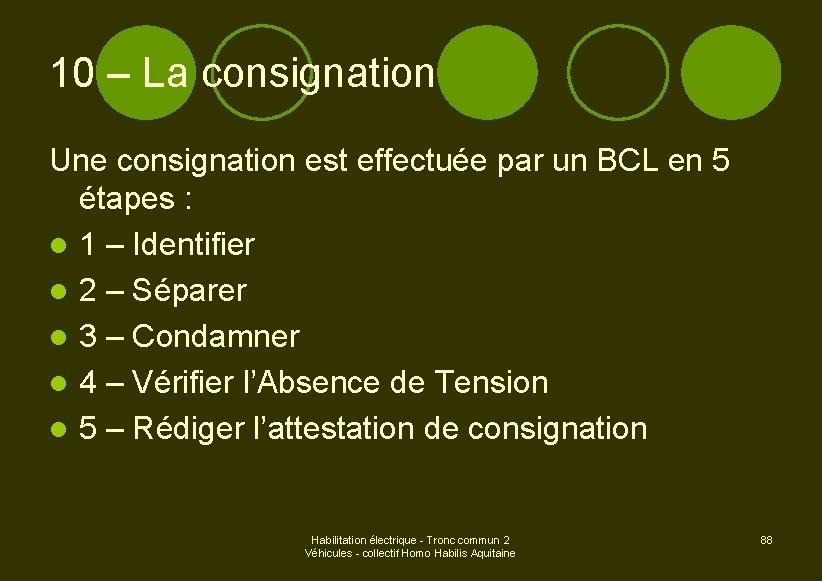 10 – La consignation

Une consignation est effectuée par un BCL en 5 étapes :

- 1 – Identifier
- 2 – Séparer
- 3 – Condamner
- 4 – Vérifier l'Absence de Tension
- 5 – Rédiger l'attestation de consignation

Habilitation électrique - Tronc commun 2
Véhicules - collectif Homo Habilis Aquitaine

88